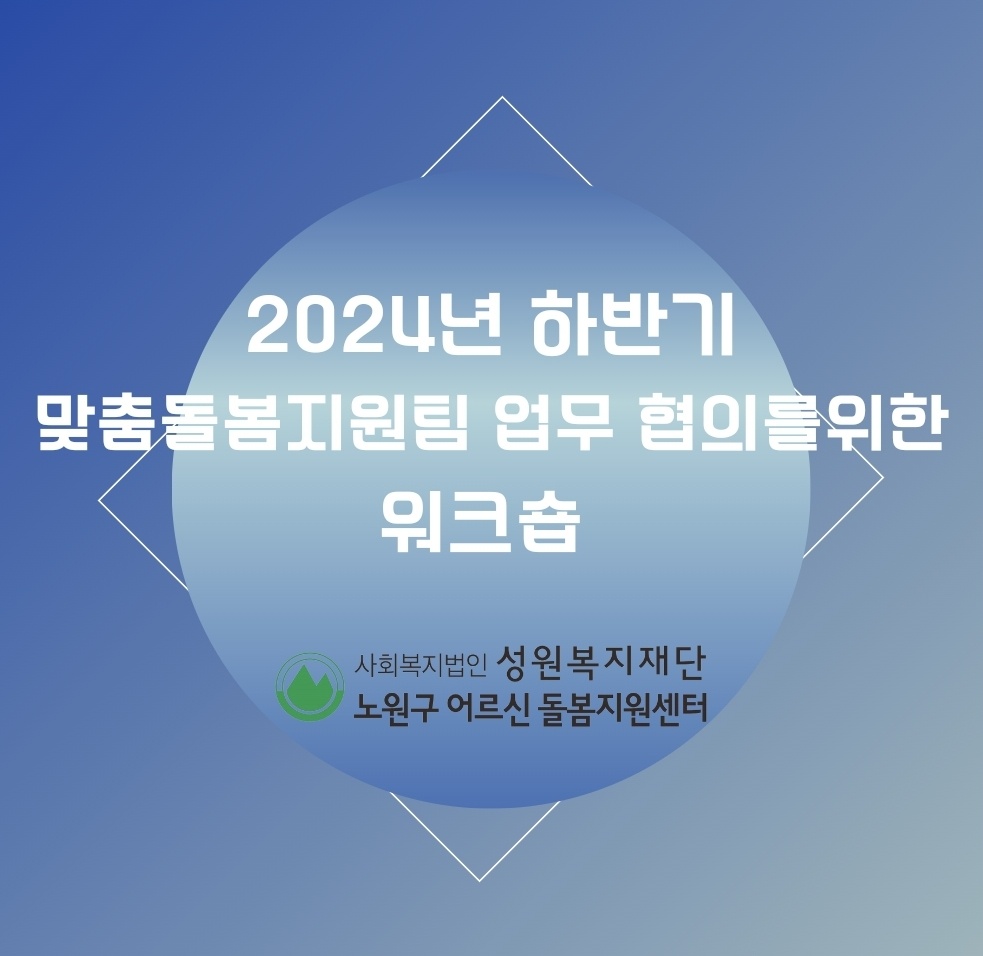 2024년 하반기
맞춤돌봄지원팀 업무 협의를위한
워크숍

사회복지법인 성원복지재단
노원구 어르신 돌봄지원센터